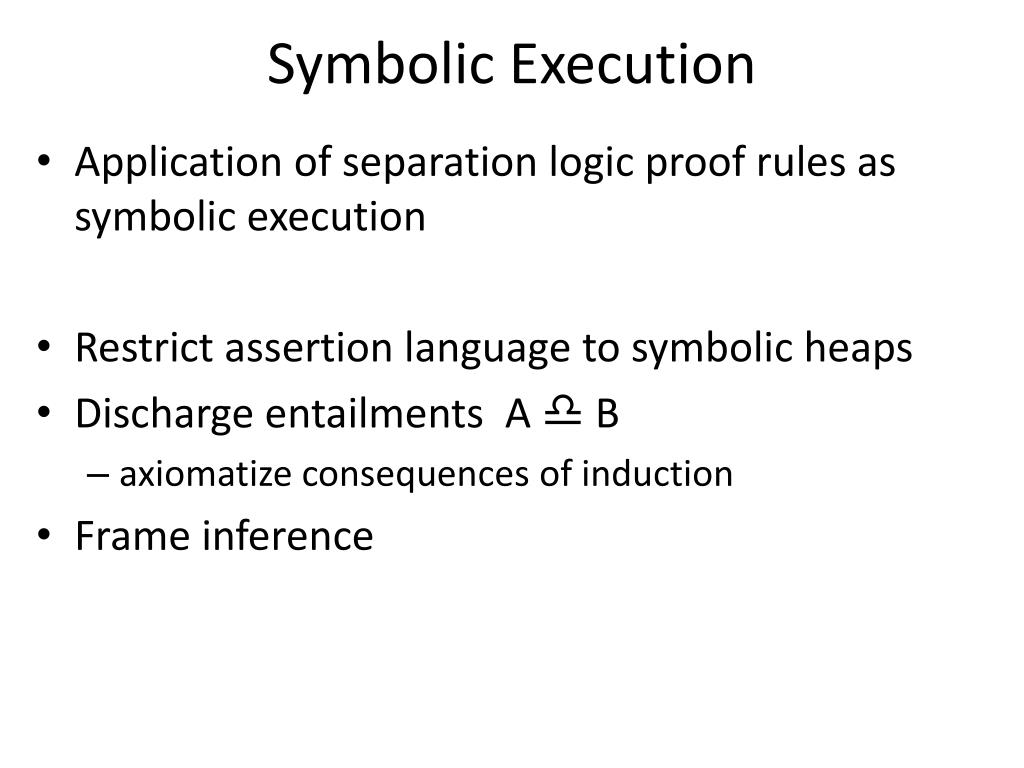 Symbolic Execution

• Application of separation logic proof rules as symbolic execution

• Restrict assertion language to symbolic heaps
• Discharge entailments A ♎ B
– axiomatize consequences of induction
• Frame inference